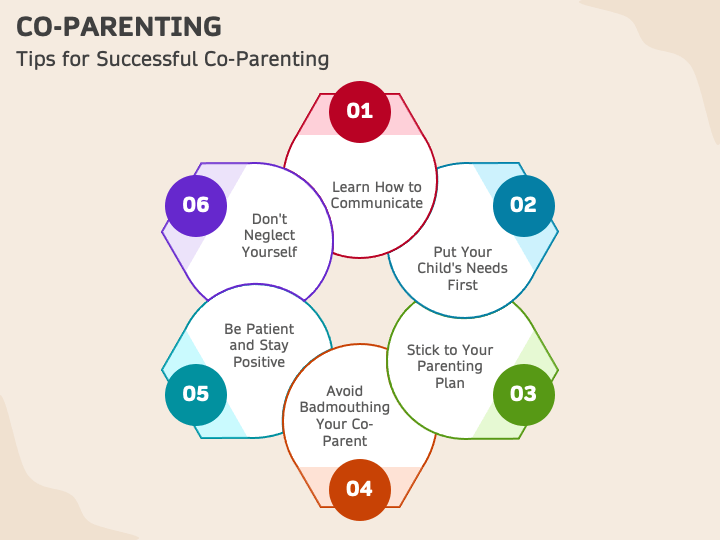 CO-PARENTING
Tips for Successful Co-Parenting

01
Learn How to Communicate

02
Put Your Child's Needs First

03
Stick to Your Parenting Plan

04
Avoid Badmouthing Your Co-Parent

05
Be Patient and Stay Positive

06
Don't Neglect Yourself